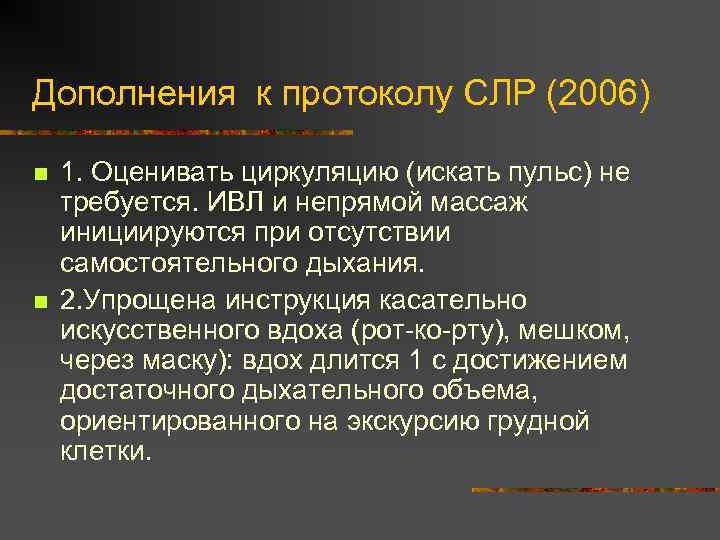 Дополнения к протоколу СЛР (2006)

1. Оценивать циркуляцию (искать пульс) не требуется. ИВЛ и непрямой массаж инициируются при отсутствии самостоятельного дыхания.

2.Упрощена инструкция касательно искусственного вдоха (рот-ко-рту), мешком, через маску): вдох длится 1 с достижением достаточного дыхательного объема, ориентированного на экскурсию грудной клетки.